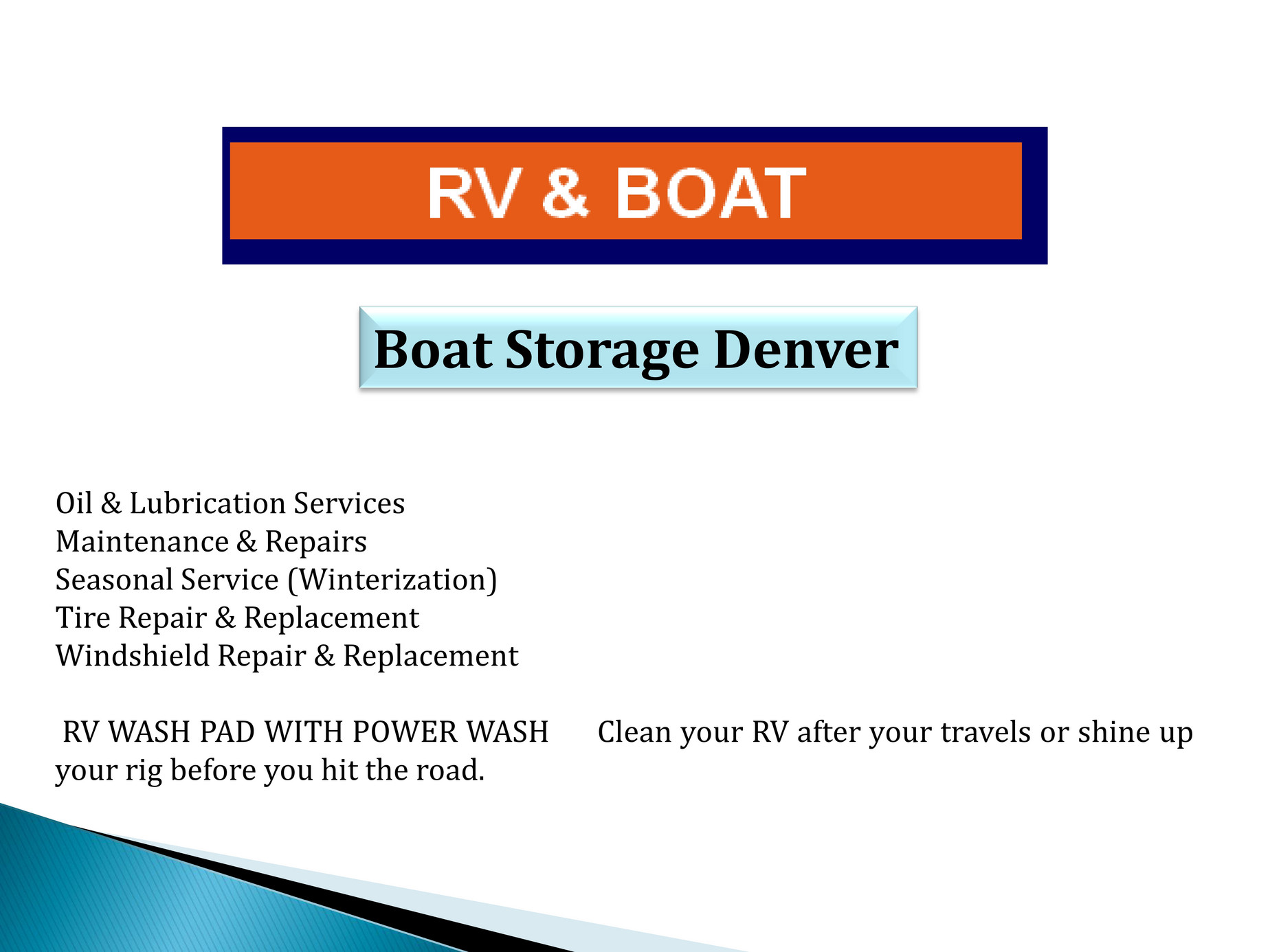 RV & BOAT

Boat Storage Denver

Oil & Lubrication Services
Maintenance & Repairs
Seasonal Service (Winterization)
Tire Repair & Replacement
Windshield Repair & Replacement

RV WASH PAD WITH POWER WASH Clean your RV after your travels or shine up your rig before you hit the road.